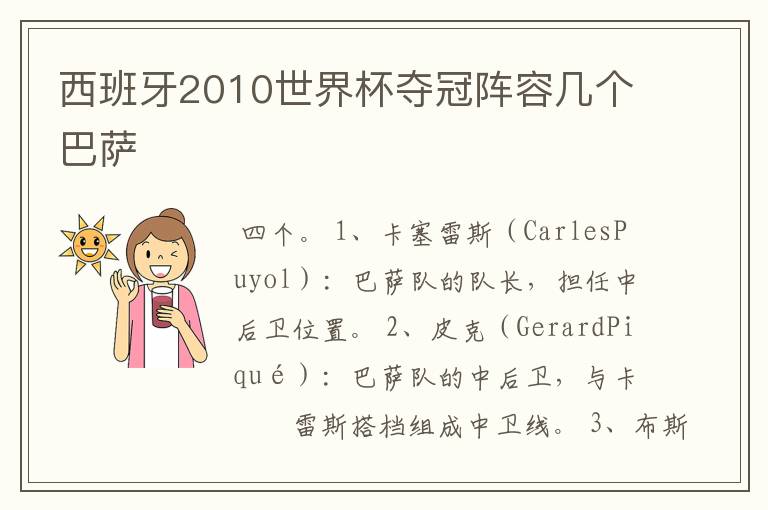 西班牙2010世界杯夺冠阵容几个巴萨

四个。1、卡塞雷斯（CarlesPuyol）：巴萨队的队长，担任中后卫位置。2、皮克（GerardPiqué）：巴萨队的中后卫，与卡雷斯搭档组成中卫线。3、布斯